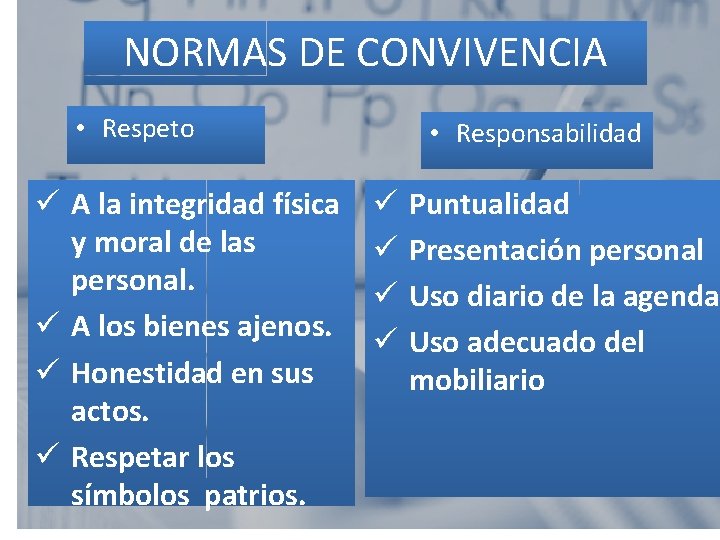 NORMAS DE CONVIVENCIA

• Respeto

✓ A la integridad física y moral de las personal.
✓ A los bienes ajenos.
✓ Honestidad en sus actos.
✓ Respetar los símbolos patrios.

• Responsabilidad

✓ Puntualidad
✓ Presentación personal
✓ Uso diario de la agenda
✓ Uso adecuado del mobiliario